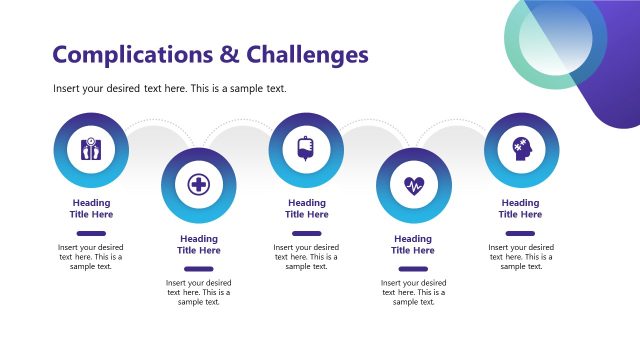 Complications & Challenges

Insert your desired text here. This is a sample text.

Heading Title Here

Insert your desired text here. This is a sample text.

Heading Title Here

Insert your desired text here. This is a sample text.

Heading Title Here

Insert your desired text here. This is a sample text.

Heading Title Here

Insert your desired text here. This is a sample text.

Heading Title Here

Insert your desired text here. This is a sample text.